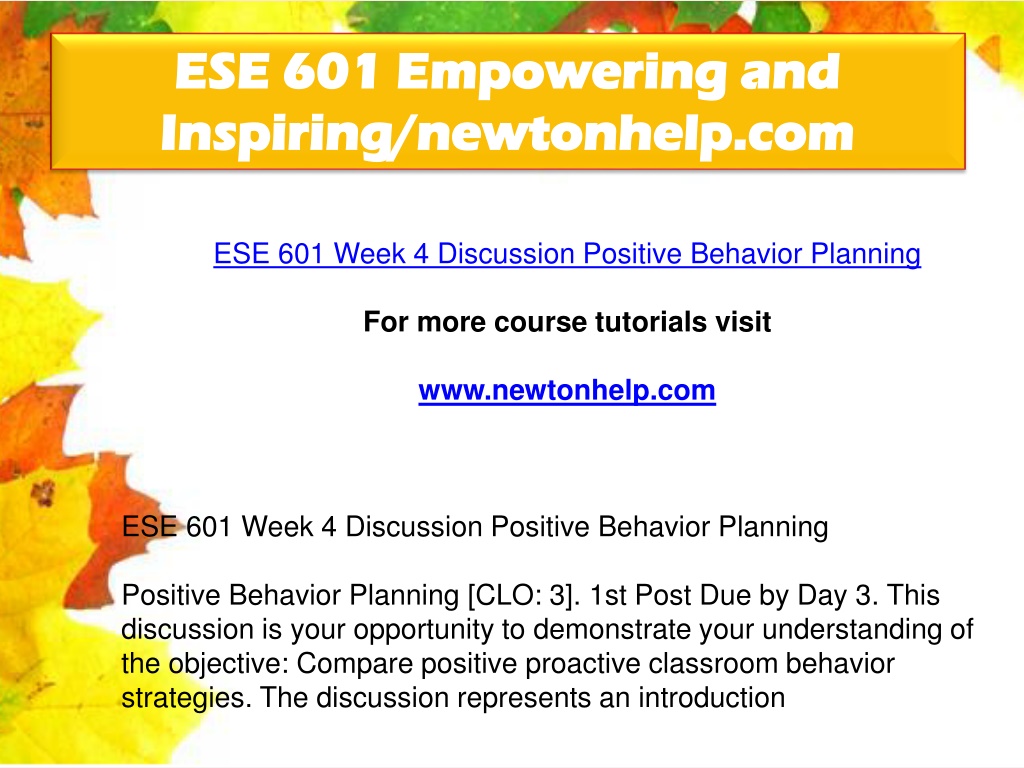 ESE 601 Empowering and Inspiring/newtonhelp.com

ESE 601 Week 4 Discussion Positive Behavior Planning

For more course tutorials visit

www.newtonhelp.com

ESE 601 Week 4 Discussion Positive Behavior Planning

Positive Behavior Planning [CLO: 3]. 1st Post Due by Day 3. This discussion is your opportunity to demonstrate your understanding of the objective: Compare positive proactive classroom behavior strategies. The discussion represents an introduction